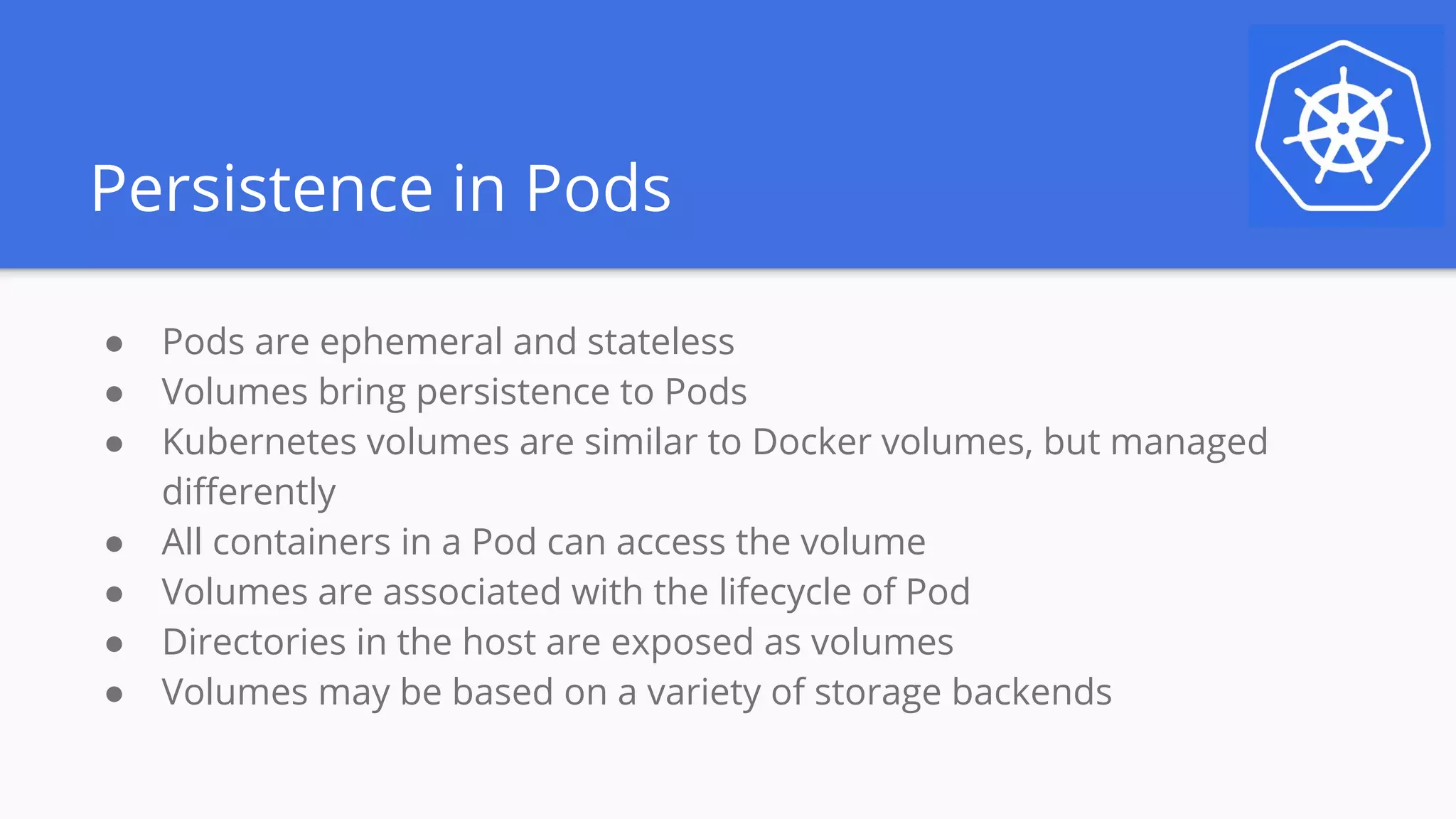 Persistence in Pods

- Pods are ephemeral and stateless
- Volumes bring persistence to Pods
- Kubernetes volumes are similar to Docker volumes, but managed differently
- All containers in a Pod can access the volume
- Volumes are associated with the lifecycle of Pod
- Directories in the host are exposed as volumes
- Volumes may be based on a variety of storage backends